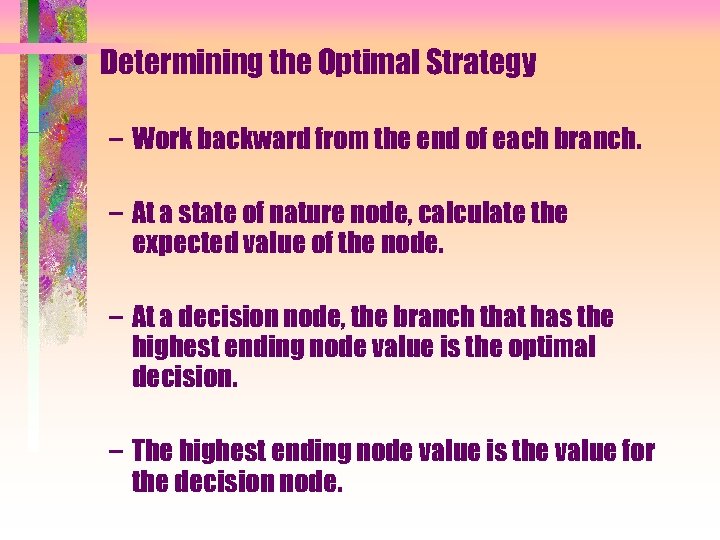 • Determining the Optimal Strategy

– Work backward from the end of each branch.

– At a state of nature node, calculate the expected value of the node.

– At a decision node, the branch that has the highest ending node value is the optimal decision.

– The highest ending node value is the value for the decision node.